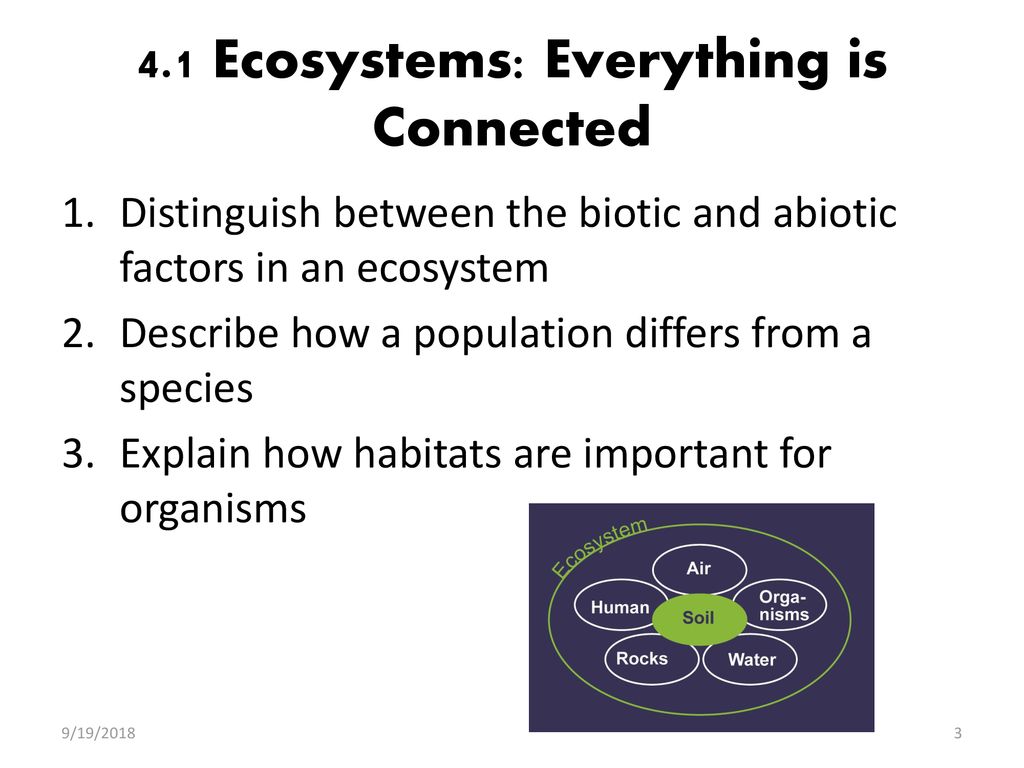 4.1 Ecosystems: Everything is Connected

1. Distinguish between the biotic and abiotic factors in an ecosystem
2. Describe how a population differs from a species
3. Explain how habitats are important for organisms

Ecosystem

Air

Human

Soil

Orga-nisms

Rocks

Water

9/19/2018

3